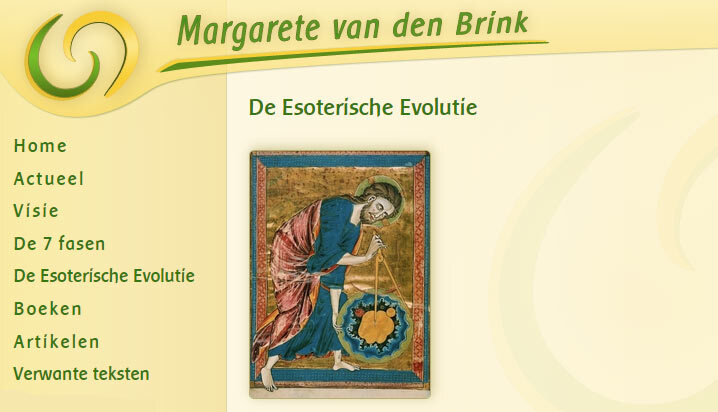 Margarete van den Brink

Home
Actueel
Visie
De 7 fasen
De Esoterische Evolutie
Boeken
Artikelen
Verwante teksten

De Esoterische Evolutie